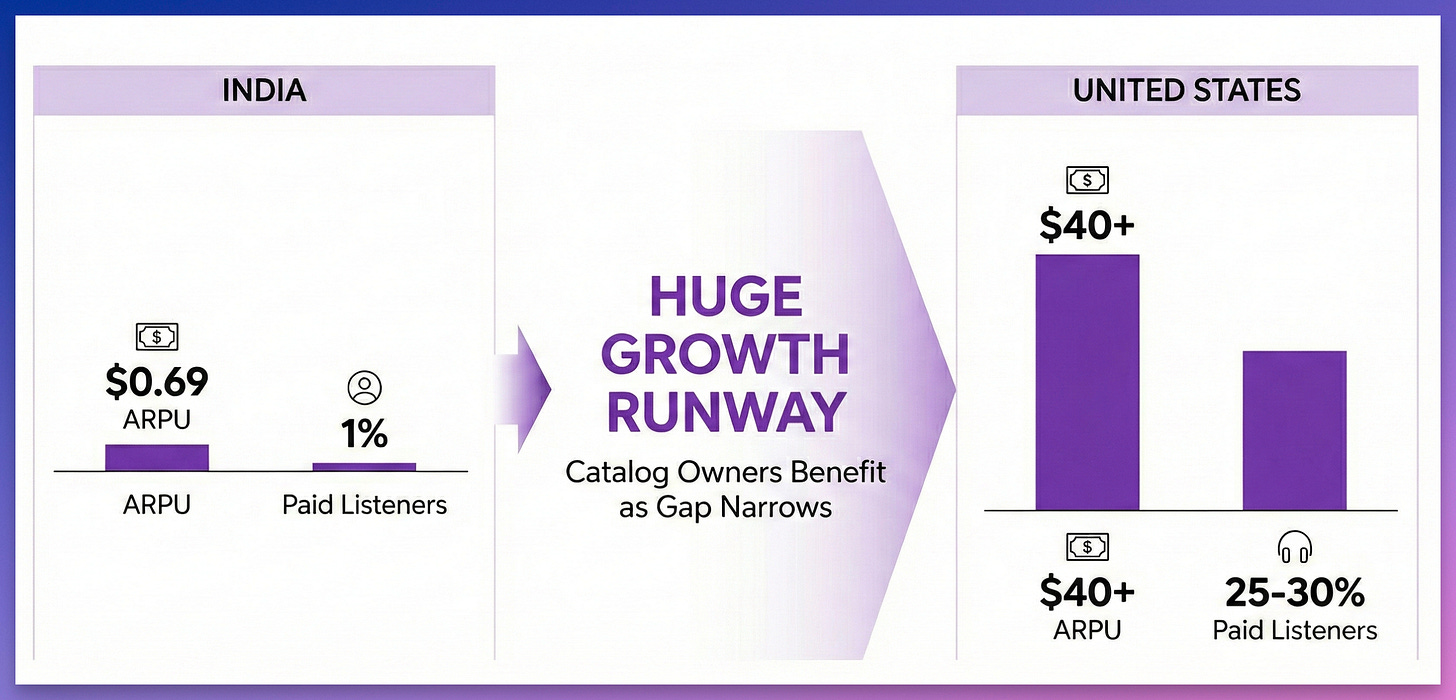 INDIA

$0.69
ARPU

1%

ARPU

Paid Listeners

HUGE GROWTH RUNWAY

Catalog Owners Benefit as Gap Narrows

UNITED STATES

$40+

$40+
ARPU

25-30%
Paid Listeners